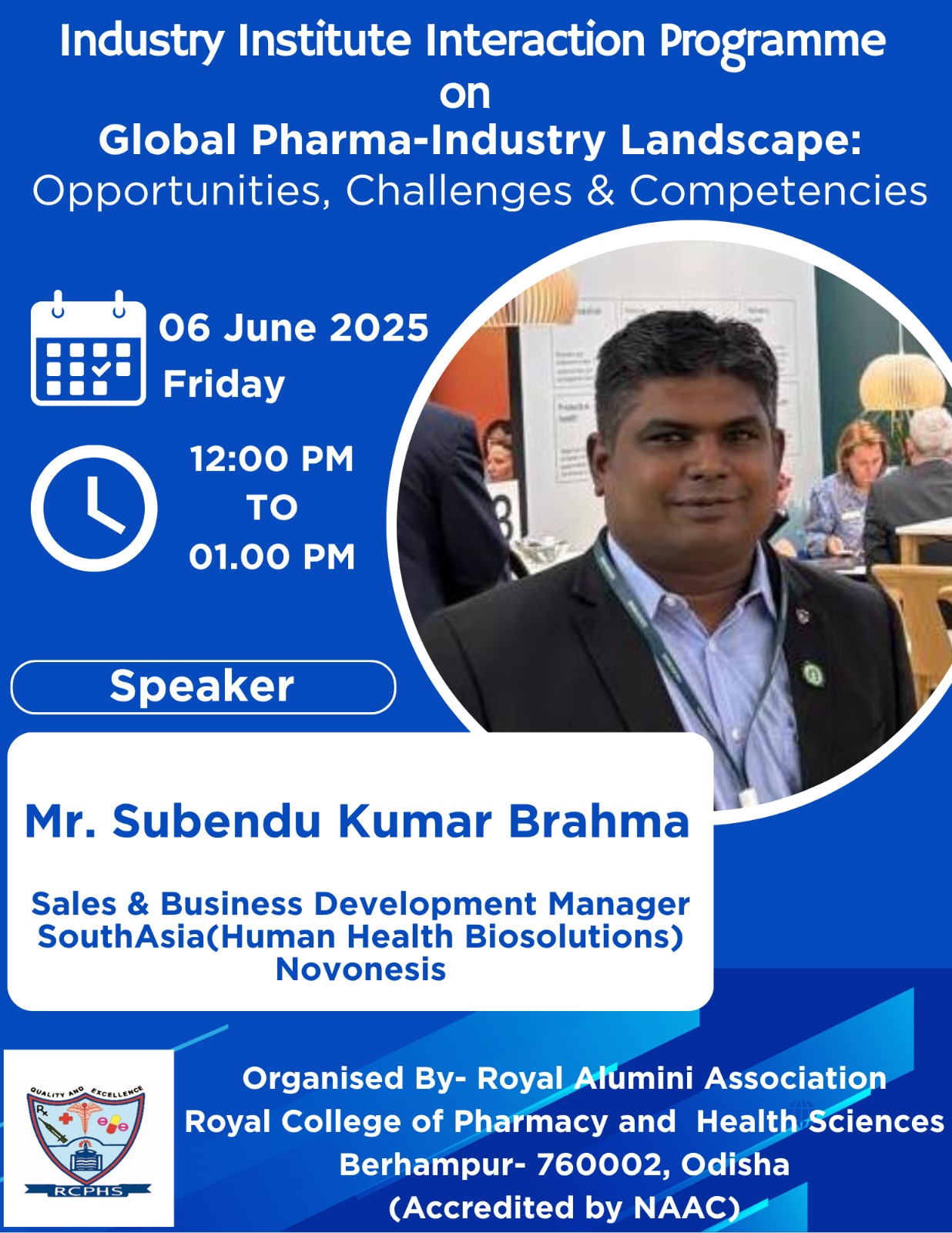 Industry Institute Interaction Programme
on
Global Pharma-Industry Landscape:
Opportunities, Challenges & Competencies

06 June 2025
Friday

12:00 PM
TO
01.00 PM

Speaker

Mr. Subendu Kumar Brahma

Sales & Business Development Manager
SouthAsia(Human Health Biosolutions)
Novonesis

QUALITY AND EXCELLENCE
RCPHS

Organised By- Royal Alumini Association
Royal College of Pharmacy and Health Sciences
Berhampur- 760002, Odisha
(Accredited by NAAC)